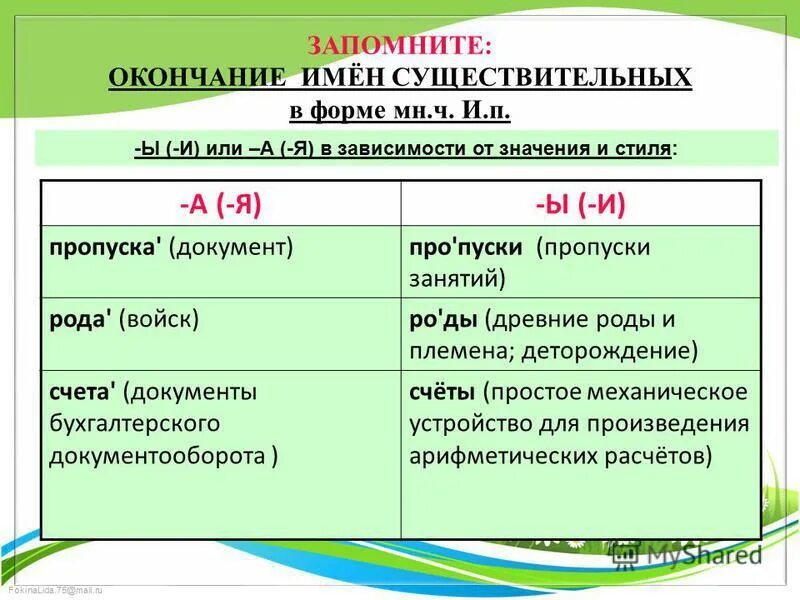 ЗАПОМНИТЕ:
ОКОНЧАНИЕ ИМЁН СУЩЕСТВИТЕЛЬНЫХ
в форме мн.ч. И.п.

-Ы (-И) или –А (-Я) в зависимости от значения и стиля:

| -А (-Я) | -Ы (-И) |
|---|---|
| пропуска' (документ) | про'пуски (пропуски занятий) |
| рода' (войск) | ро'ды (древние роды и племена; деторождение) |
| счета' (документы бухгалтерского документооборота ) | счёты (простое механическое устройство для произведения арифметических расчётов) |

MyShared

FokinaLida.75@mail.ru